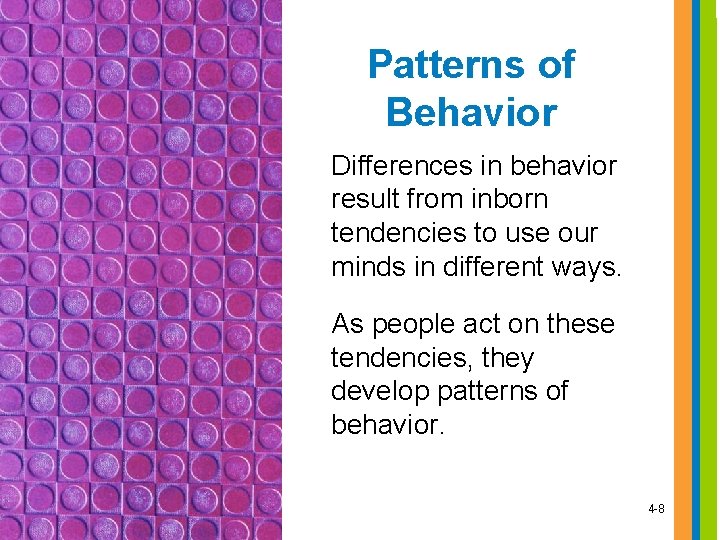 Patterns of Behavior

Differences in behavior result from inborn tendencies to use our minds in different ways.

As people act on these tendencies, they develop patterns of behavior.

4-8